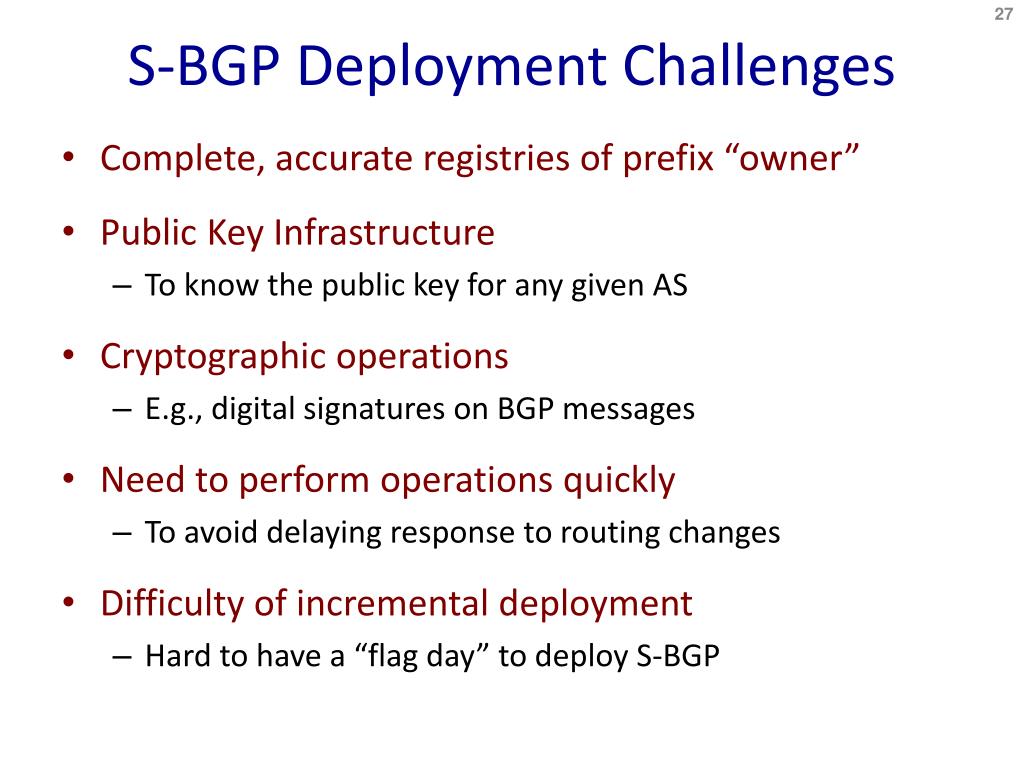 27

S-BGP Deployment Challenges

• Complete, accurate registries of prefix “owner”

• Public Key Infrastructure
– To know the public key for any given AS

• Cryptographic operations
– E.g., digital signatures on BGP messages

• Need to perform operations quickly
– To avoid delaying response to routing changes

• Difficulty of incremental deployment
– Hard to have a “flag day” to deploy S-BGP